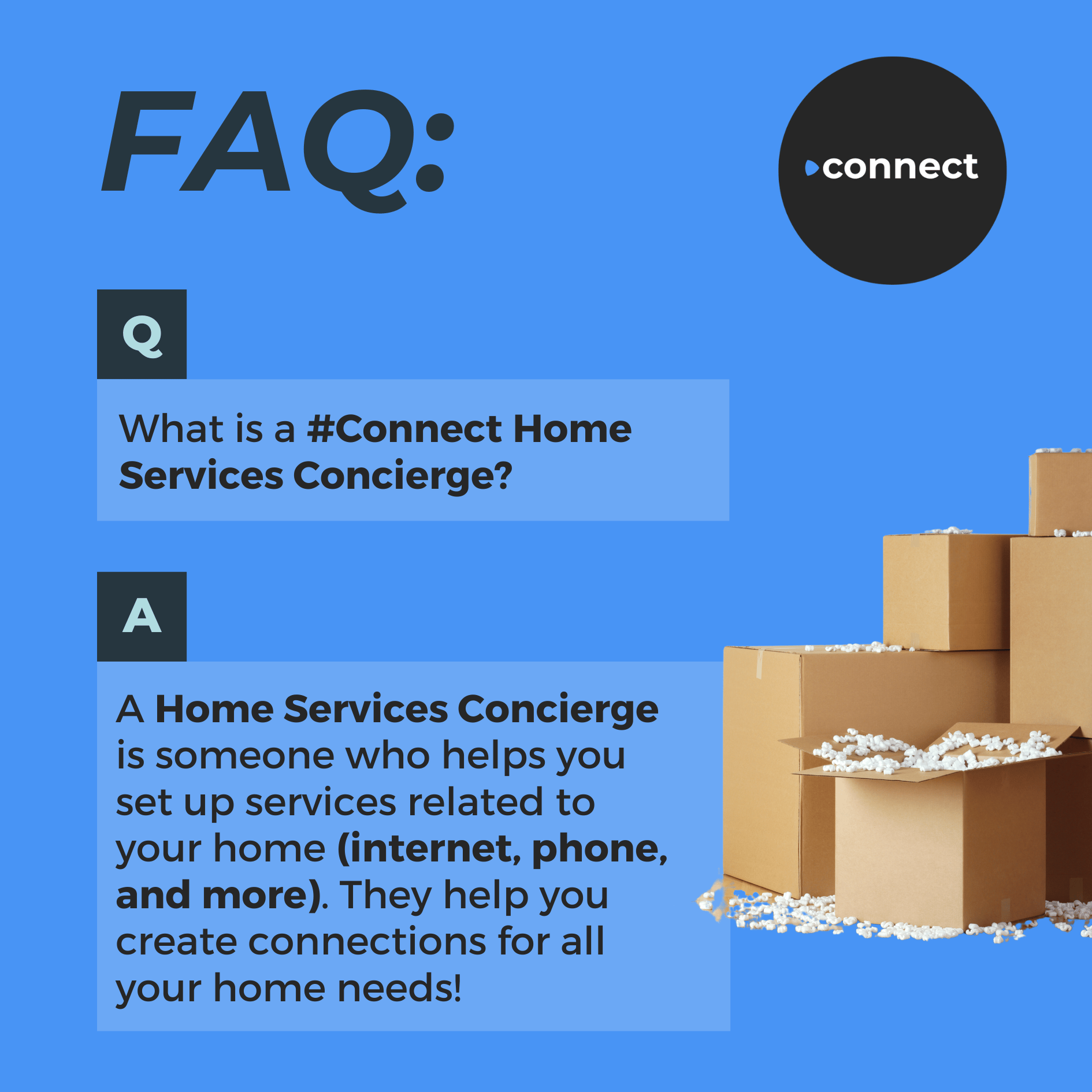 FAQ:

connect

Q

What is a #Connect Home Services Concierge?

A

A Home Services Concierge is someone who helps you set up services related to your home (internet, phone, and more). They help you create connections for all your home needs!